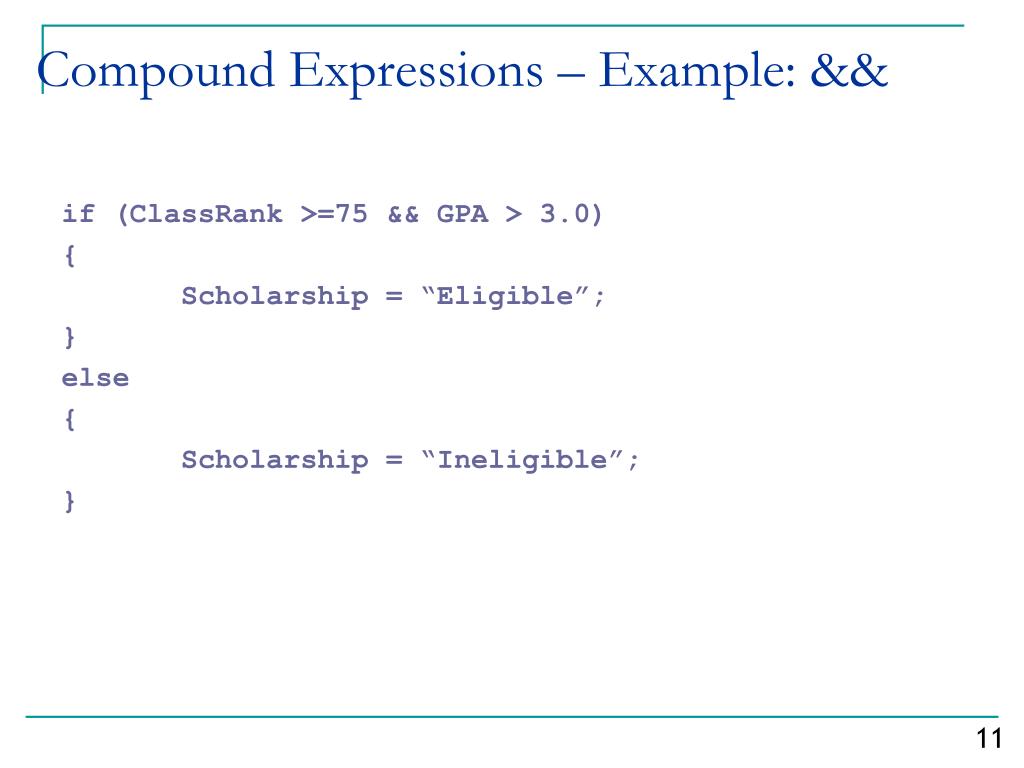 Compound Expressions – Example: &&

if (ClassRank >=75 && GPA > 3.0)
{
Scholarship = “Eligible”;
}
else
{
Scholarship = “Ineligible”;
}

11